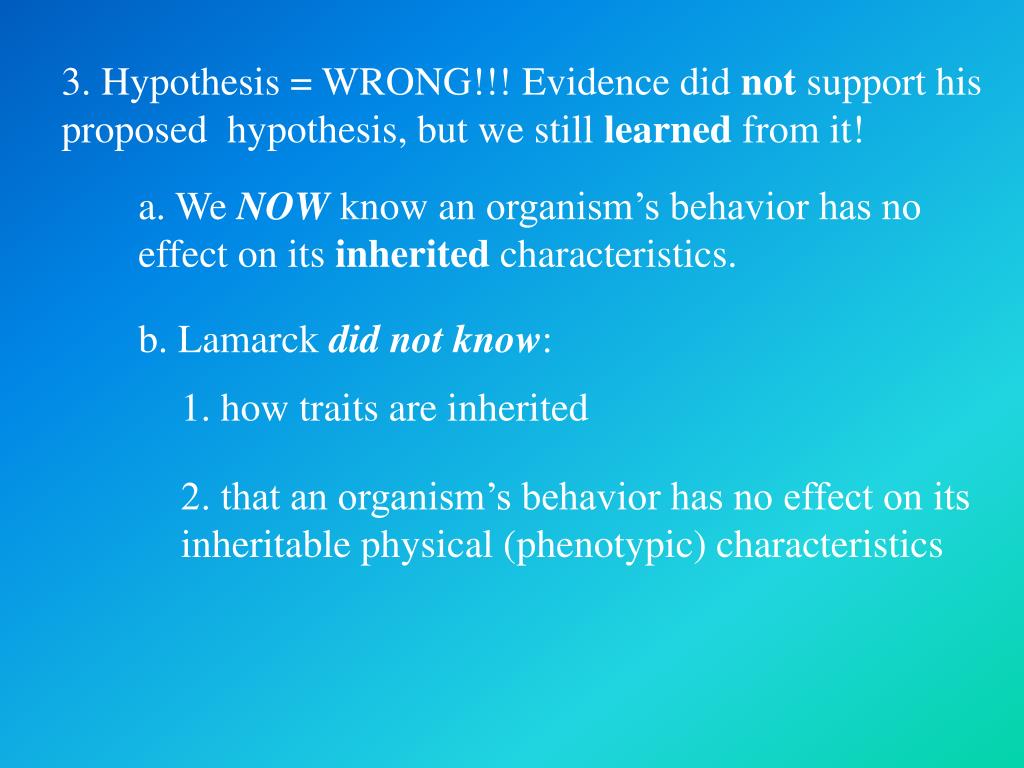 3. Hypothesis = WRONG!!! Evidence did not support his proposed hypothesis, but we still learned from it!

a. We NOW know an organism’s behavior has no effect on its inherited characteristics.

b. Lamarck did not know:

1. how traits are inherited

2. that an organism’s behavior has no effect on its inheritable physical (phenotypic) characteristics